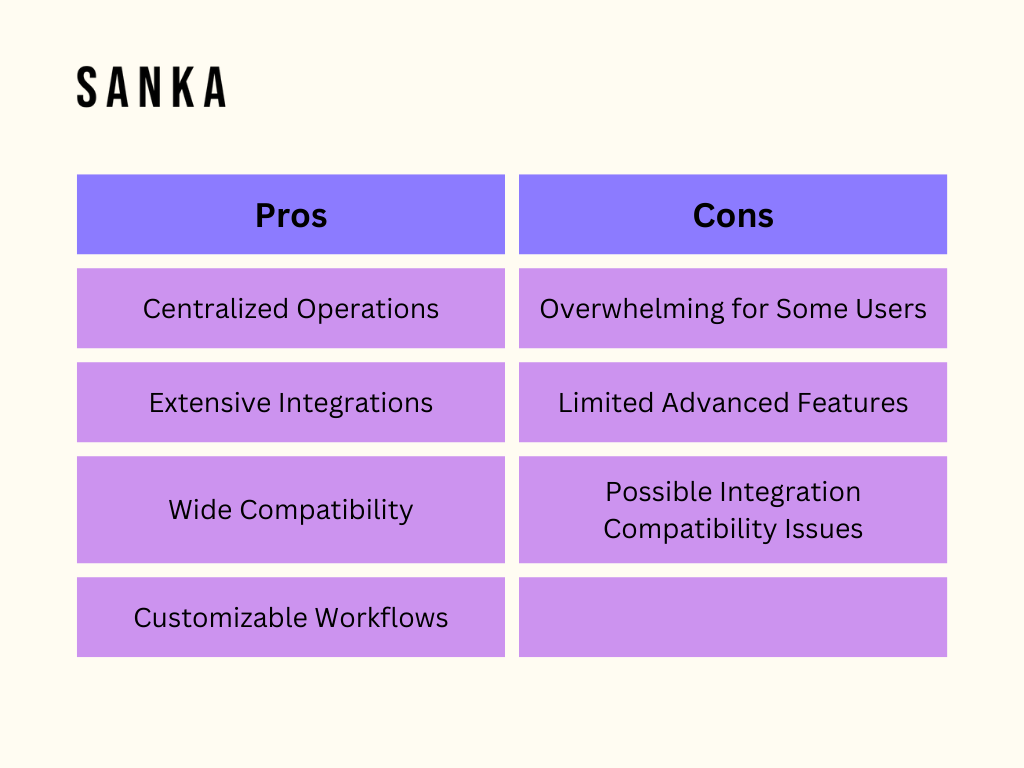 SANKA

| Pros | Cons |
|---|---|
| Centralized Operations | Overwhelming for Some Users |
| Extensive Integrations | Limited Advanced Features |
| Wide Compatibility | Possible Integration Compatibility Issues |
| Customizable Workflows | |